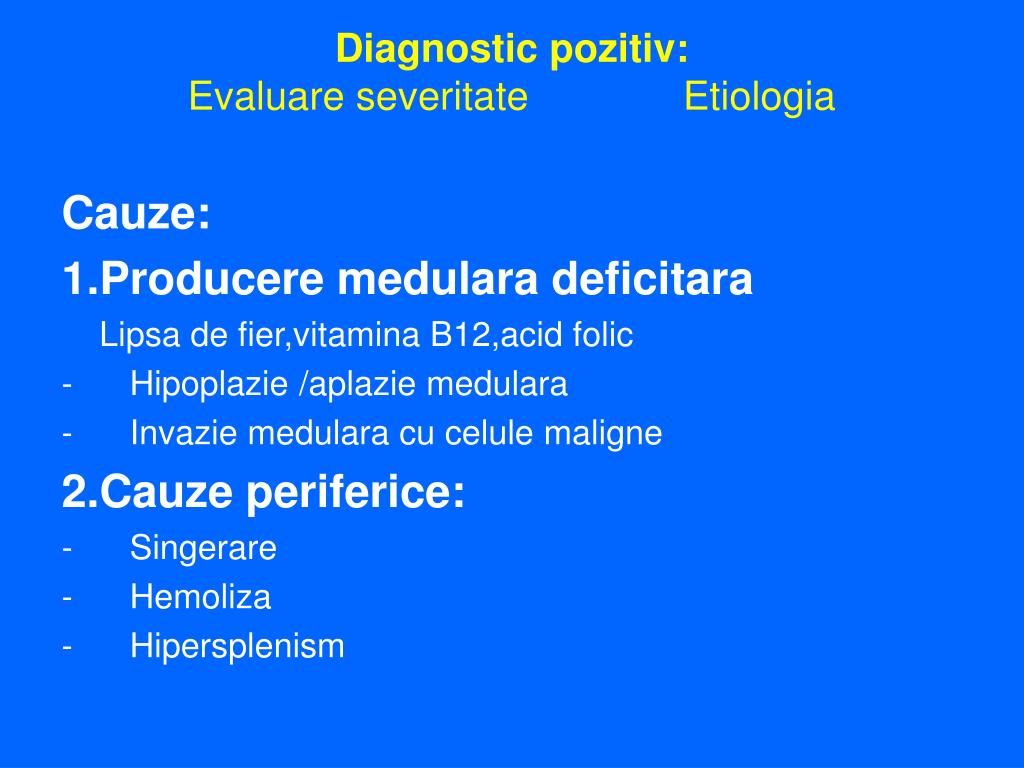 Diagnostic pozitiv:
Evaluare severitate Etiologia

Cauze:
1.Producere medulara deficitara
Lipsa de fier,vitamina B12,acid folic
- Hipoplazie /aplazie medulara
- Invazie medulara cu celule maligne
2.Cauze periferice:
- Singerare
- Hemoliza
- Hipersplenism